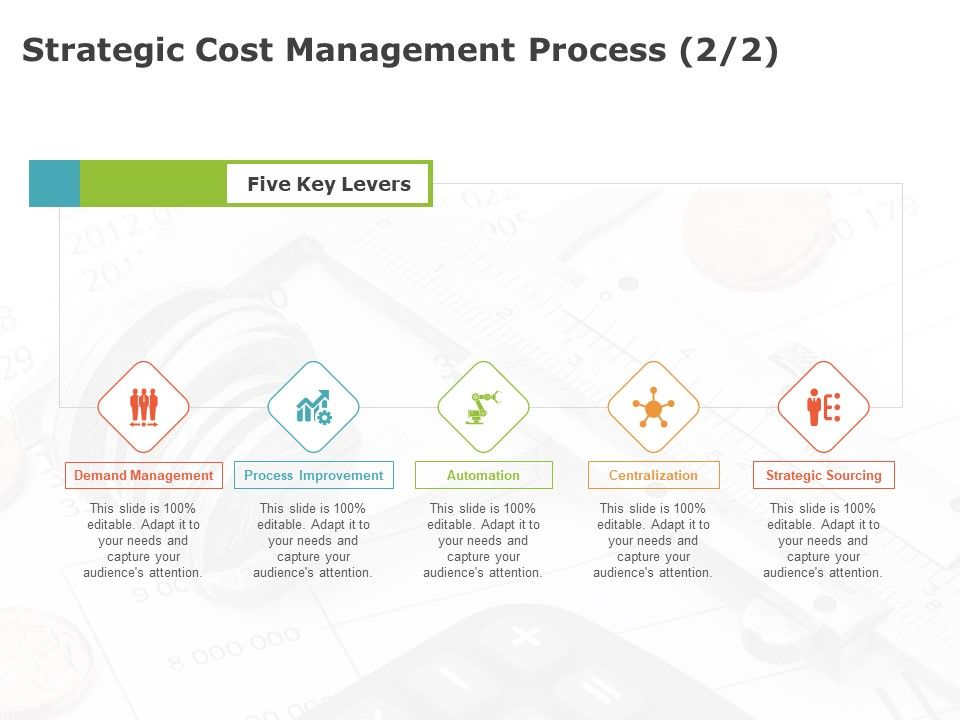 Strategic Cost Management Process (2/2)

Five Key Levers

Demand Management

This slide is 100% editable. Adapt it to your needs and capture your audience's attention.

Process Improvement

This slide is 100% editable. Adapt it to your needs and capture your audience's attention.

Automation

This slide is 100% editable. Adapt it to your needs and capture your audience's attention.

Centralization

This slide is 100% editable. Adapt it to your needs and capture your audience's attention.

Strategic Sourcing

This slide is 100% editable. Adapt it to your needs and capture your audience's attention.